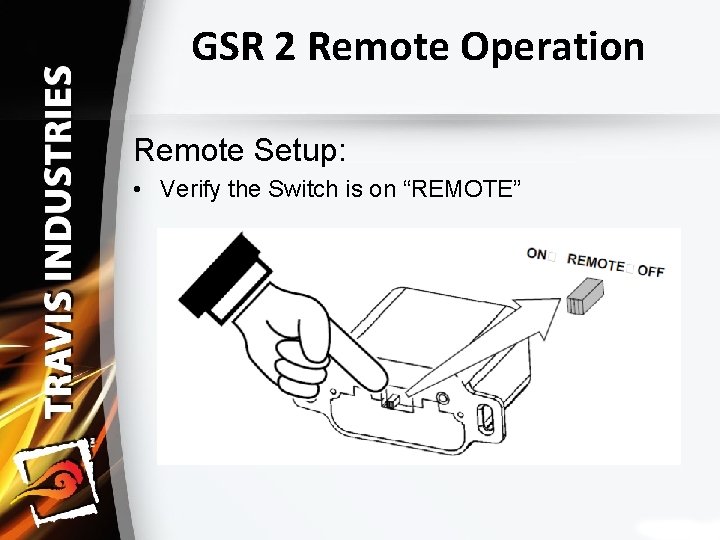 TRAVIS INDUSTRIES

GSR 2 Remote Operation

Remote Setup:

• Verify the Switch is on “REMOTE”

ON REMOTE OFF